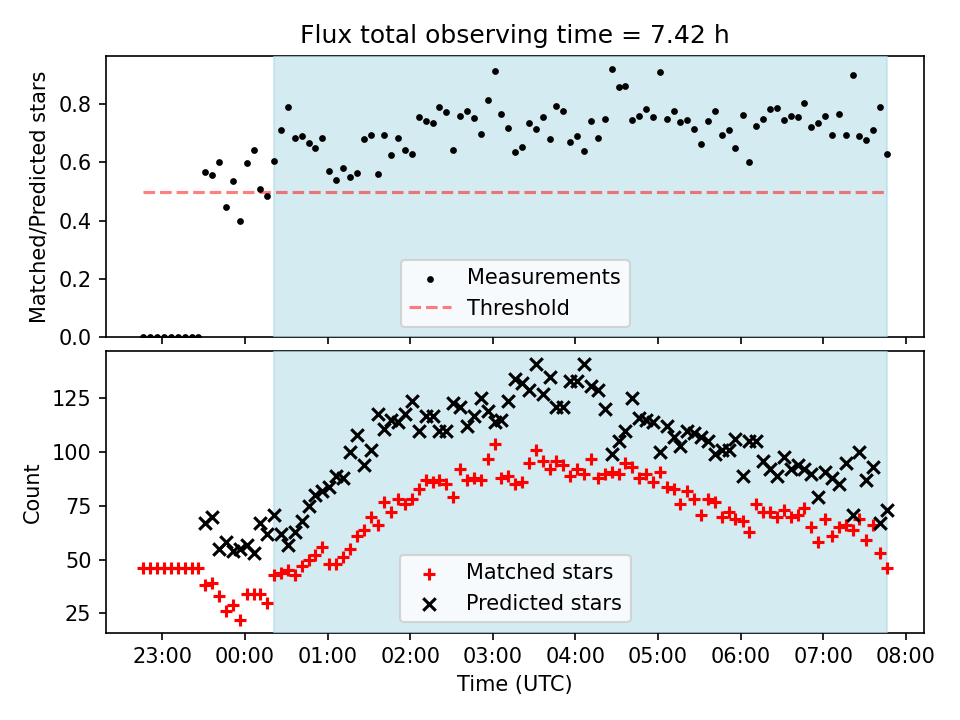 Flux total observing time = 7.42 h

Matched/Predicted stars

0.8
0.6
0.4
0.2
0.0

Measurements
Threshold

Count

125
100
75
50
25

Matched stars
Predicted stars

23:00 00:00 01:00 02:00 03:00 04:00 05:00 06:00 07:00 08:00

Time (UTC)